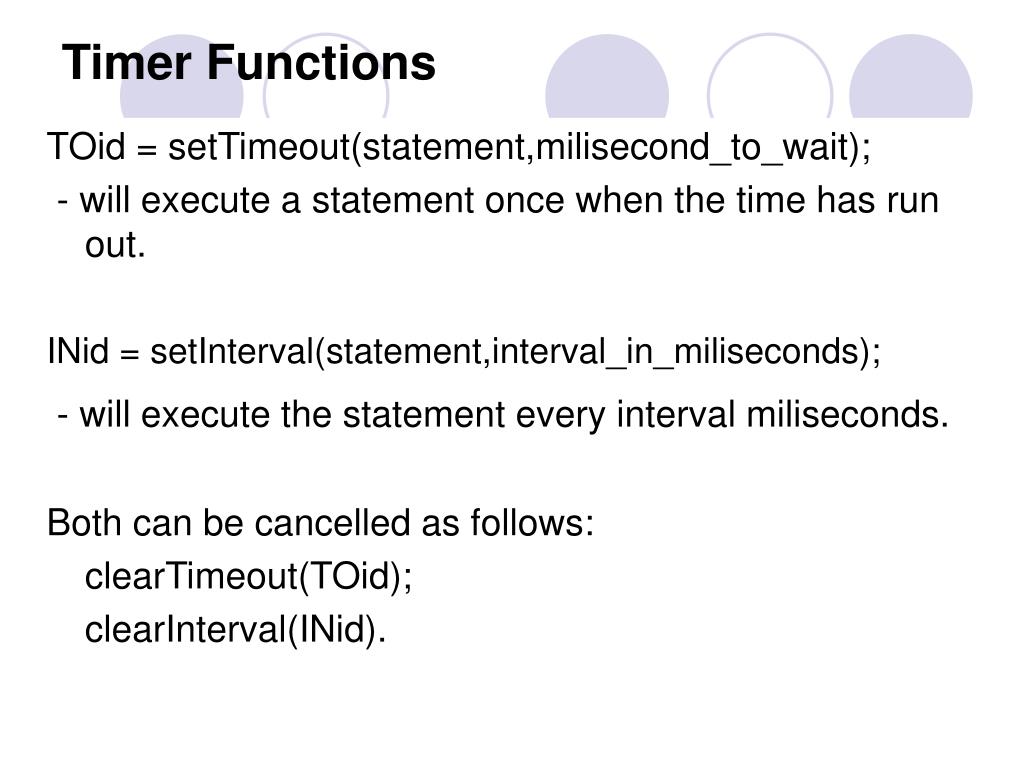 Timer Functions

TOid = setTimeout(statement,milisecond_to_wait);

- will execute a statement once when the time has run out.

INid = setInterval(statement,interval_in_miliseconds);

- will execute the statement every interval miliseconds.

Both can be cancelled as follows:

clearTimeout(TOid);

clearInterval(INid).